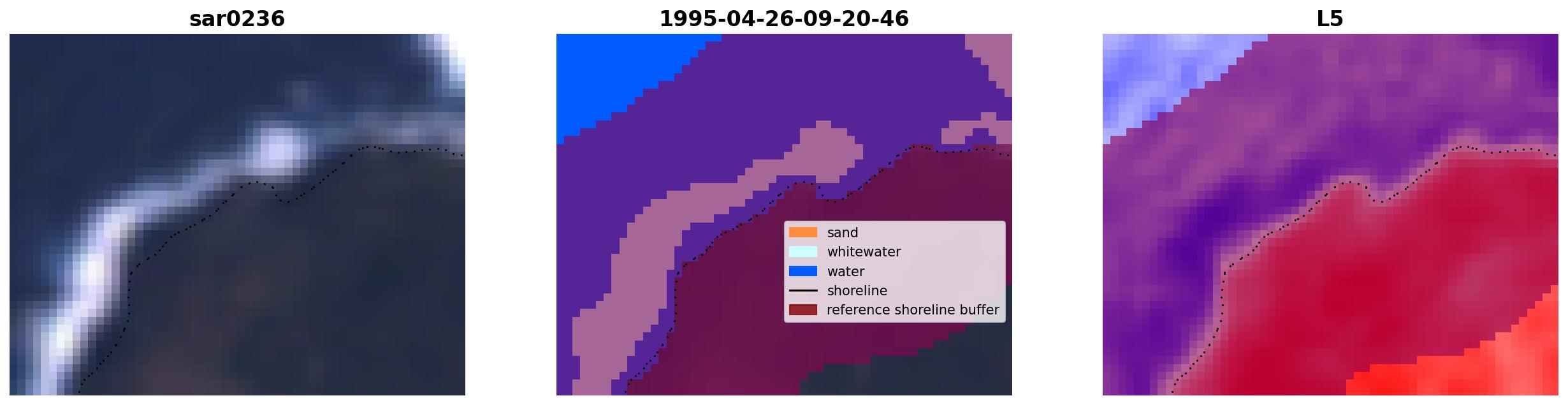 sar0236

1995-04-26-09-20-46

sand
whitewater
water
shoreline
reference shoreline buffer

L5